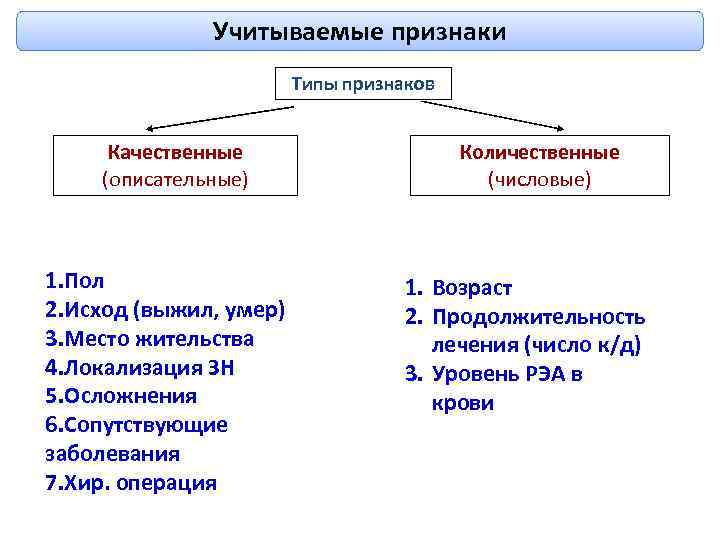 Учитываемые признаки

Типы признаков

Качественные
(описательные)

Количественные
(числовые)

1.Пол
2.Исход (выжил, умер)
3.Место жительства
4.Локализация ЗН
5.Осложнения
6.Сопутствующие заболевания
7.Хир. операция

1. Возраст
2. Продолжительность лечения (число к/д)
3. Уровень РЭА в крови